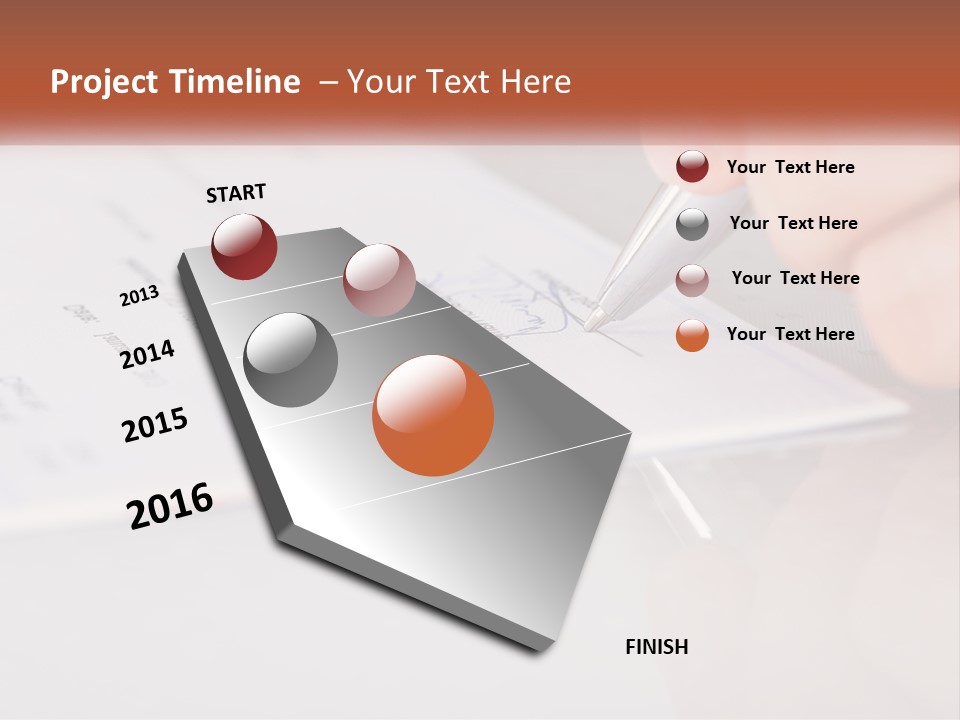 Project Timeline – Your Text Here

Your Text Here

Your Text Here

Your Text Here

Your Text Here

START

2013

2014

2015

2016

FINISH